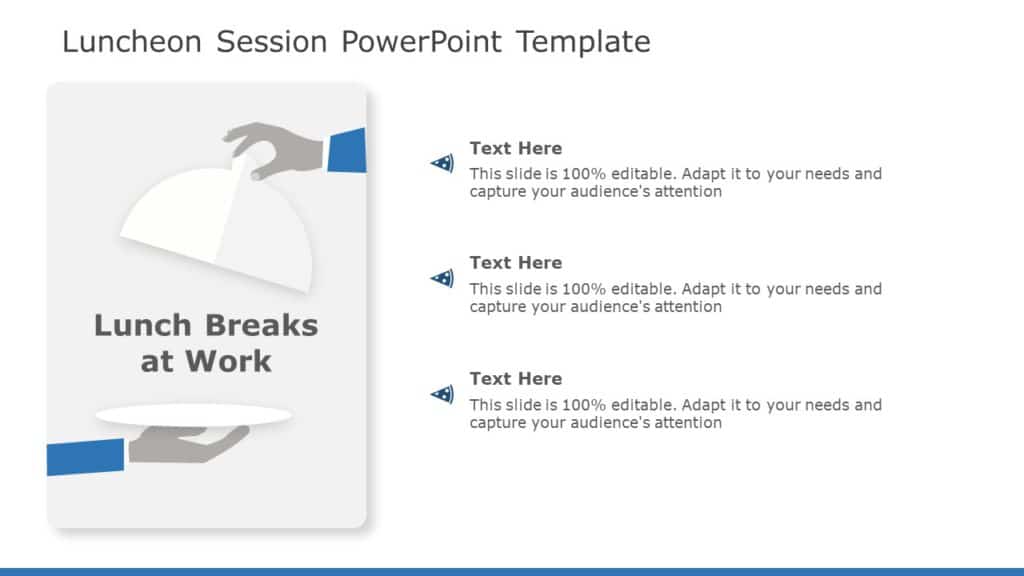 Luncheon Session PowerPoint Template

Lunch Breaks at Work

Text Here
This slide is 100% editable. Adapt it to your needs and capture your audience's attention

Text Here
This slide is 100% editable. Adapt it to your needs and capture your audience's attention

Text Here
This slide is 100% editable. Adapt it to your needs and capture your audience's attention